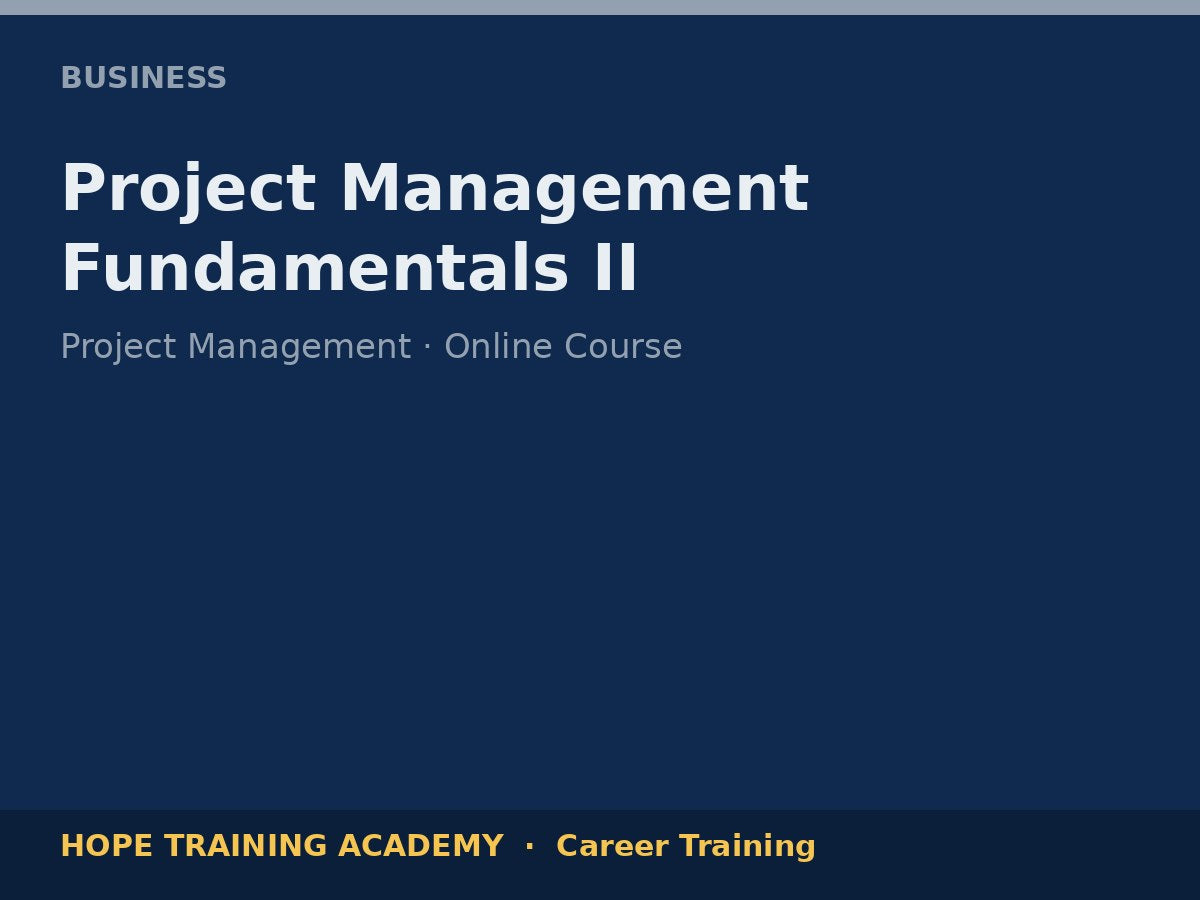 BUSINESS

Project Management Fundamentals II

Project Management · Online Course

HOPE TRAINING ACADEMY · Career Training